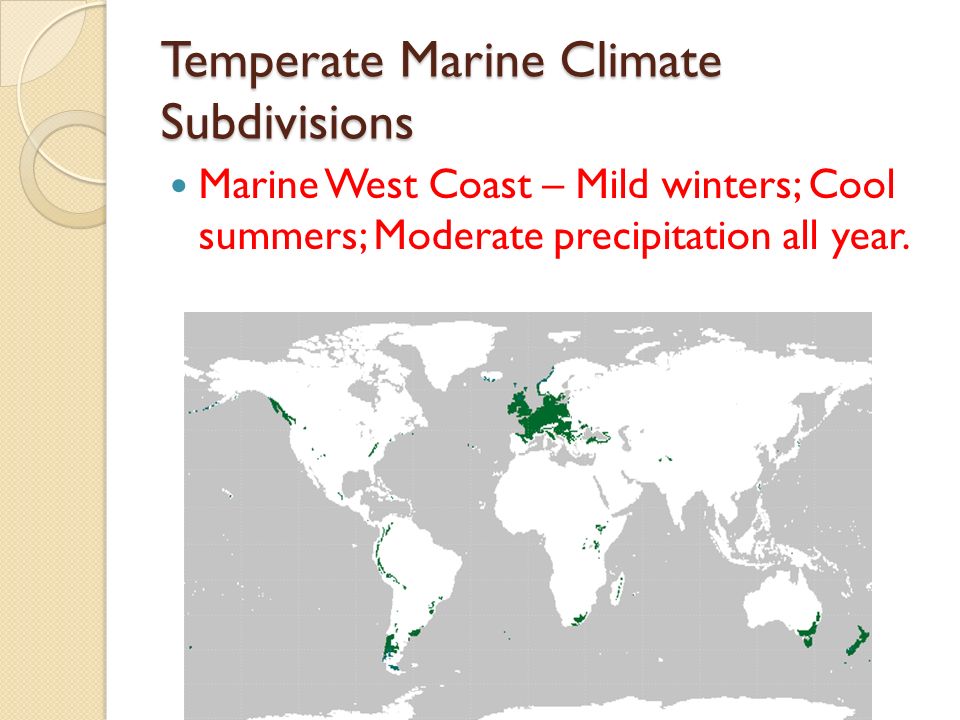 Temperate Marine Climate Subdivisions

Marine West Coast – Mild winters; Cool summers; Moderate precipitation all year.